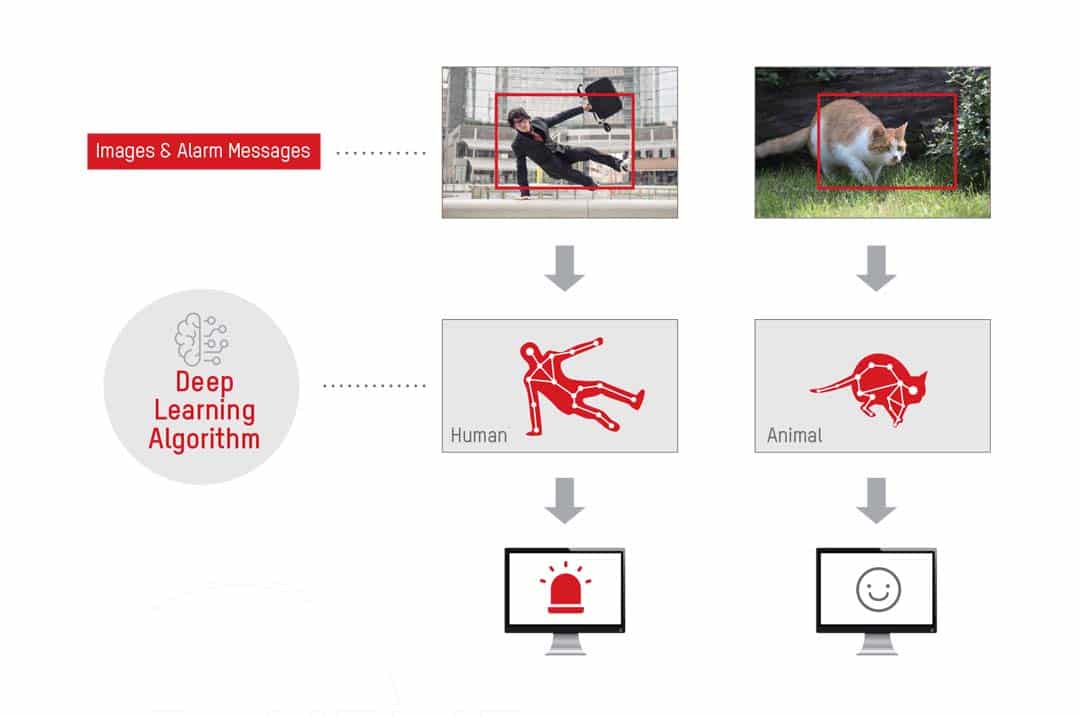 Images & Alarm Messages

Deep Learning Algorithm

Human

Animal